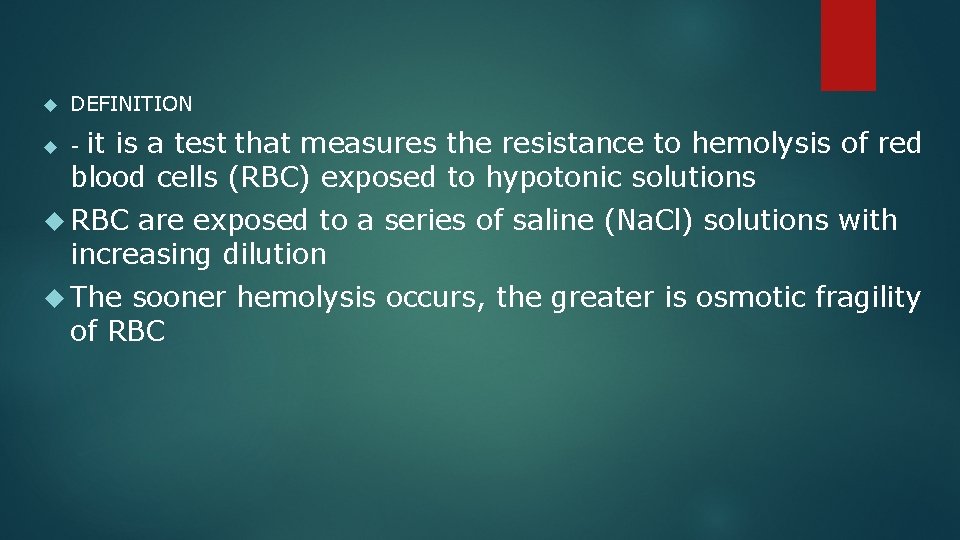 DEFINITION

- it is a test that measures the resistance to hemolysis of red blood cells (RBC) exposed to hypotonic solutions

RBC are exposed to a series of saline (NaCl) solutions with increasing dilution

The sooner hemolysis occurs, the greater is osmotic fragility of RBC